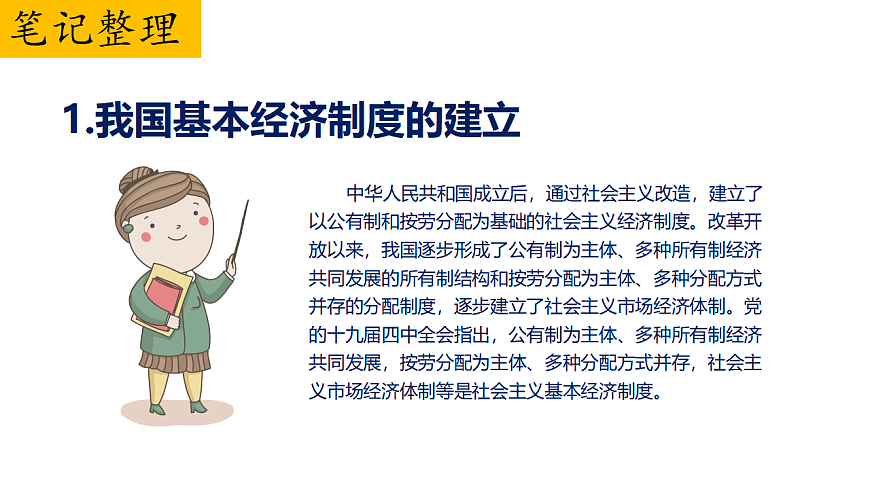 笔记整理

1.我国基本经济制度的建立

中华人民共和国成立后，通过社会主义改造，建立了以公有制和按劳分配为基础的社会主义经济制度。改革开放以来，我国逐步形成了公有制为主体、多种所有制经济共同发展的所有制结构和按劳分配为主体、多种分配方式并存的分配制度，逐步建立了社会主义市场经济体制。党的十九届四中全会指出，公有制为主体、多种所有制经济共同发展，按劳分配为主体、多种分配方式并存，社会主义市场经济体制等是社会主义基本经济制度。